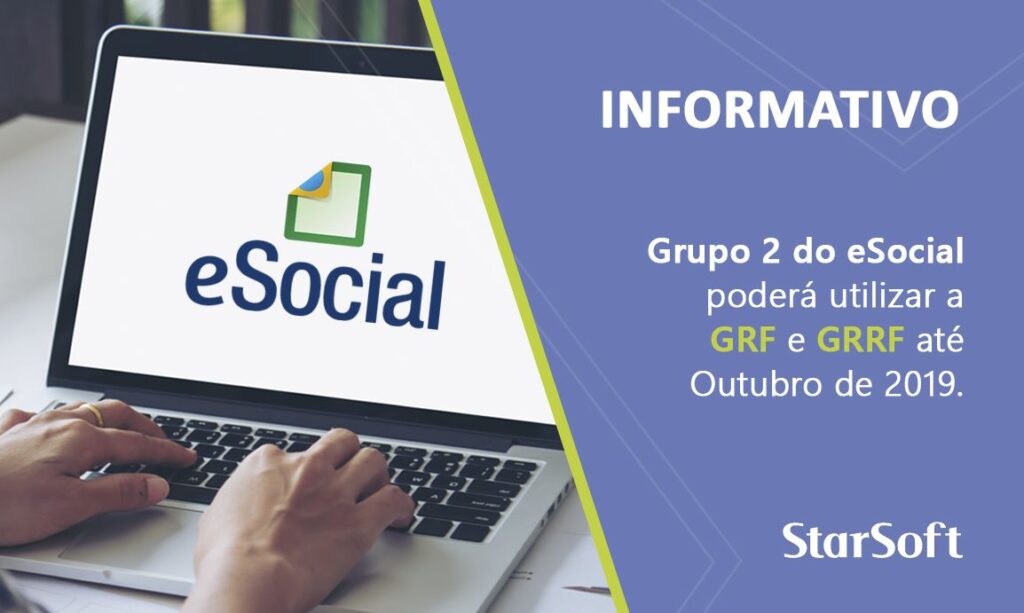 eSocial

INFORMATIVO

Grupo 2 do eSocial poderá utilizar a GRF e GRRF até Outubro de 2019.

StarSoft